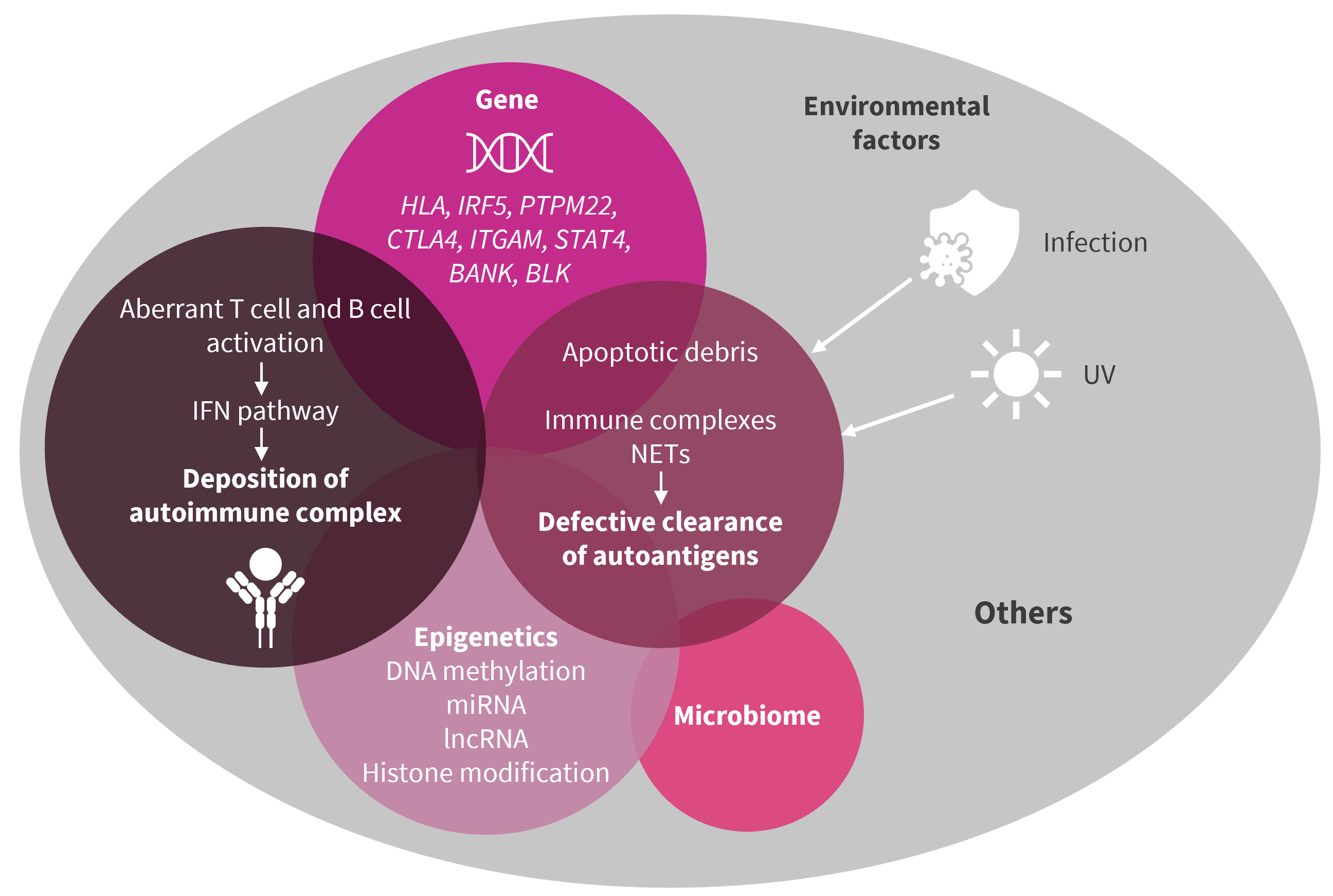 Gene

HLA, IRF5, PTPM22, CTLA4, ITGAM, STAT4, BANK, BLK

Environmental factors

Infection

UV

Aberrant T cell and B cell activation

IFN pathway

Deposition of autoimmune complex

Apoptotic debris

Immune complexes NETs

Defective clearance of autoantigens

Others

Epigenetics
DNA methylation
miRNA
lncRNA
Histone modification

Microbiome